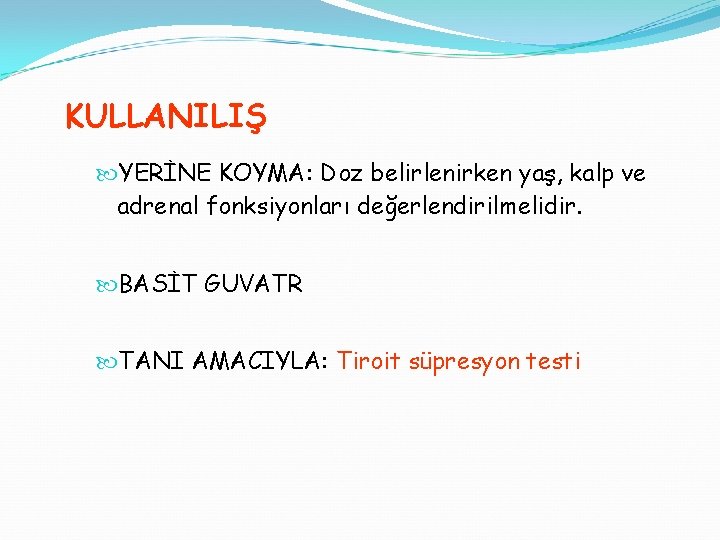 KULLANILIŞ

YERİNE KOYMA: Doz belirlenirken yaş, kalp ve adrenal fonksiyonları değerlendirilmelidir.

BASİT GUVATR

TANI AMACIYLA: Tiroit süpresyon testi